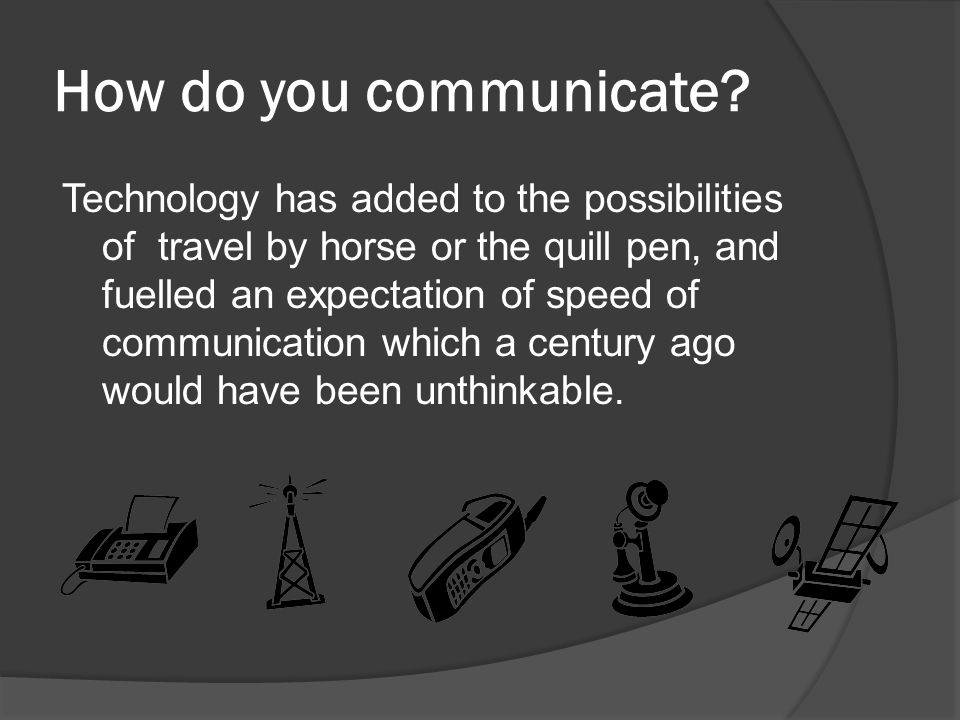 How do you communicate?

Technology has added to the possibilities of travel by horse or the quill pen, and fuelled an expectation of speed of communication which a century ago would have been unthinkable.